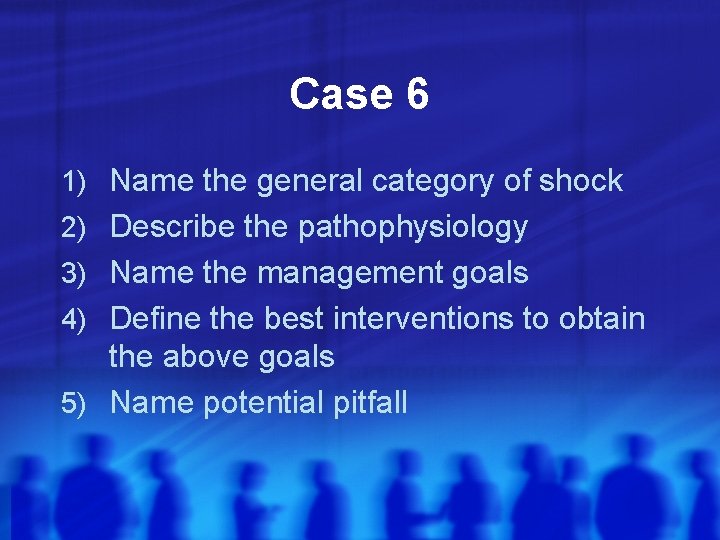 Case 6

1) Name the general category of shock
2) Describe the pathophysiology
3) Name the management goals
4) Define the best interventions to obtain the above goals
5) Name potential pitfall